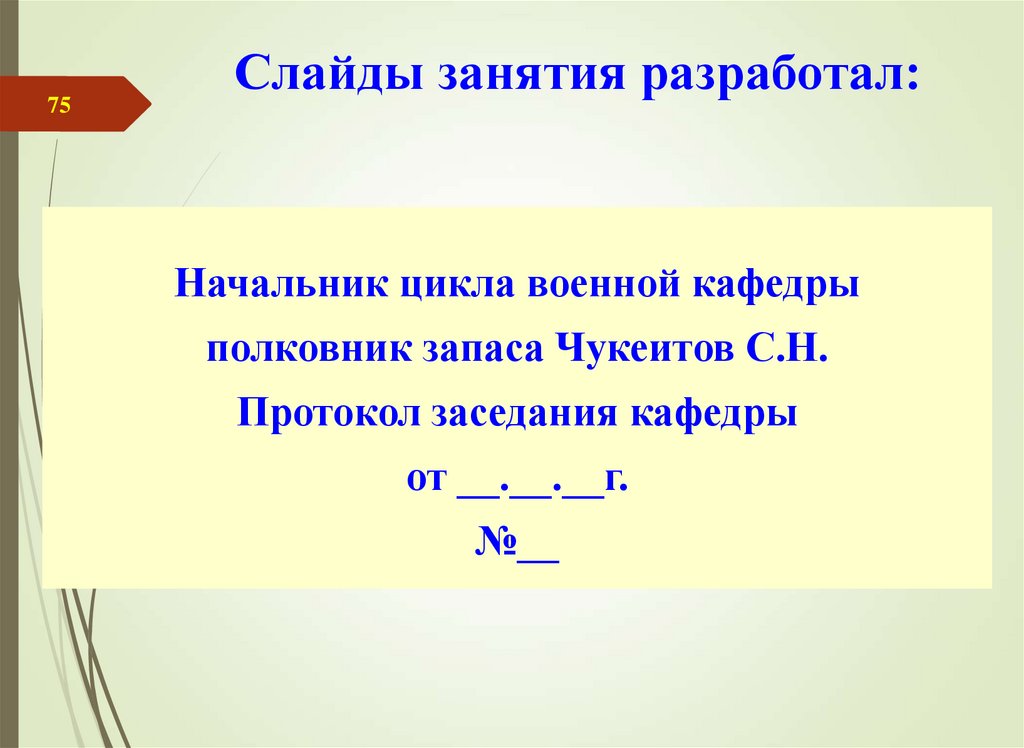 75

Слайды занятия разработал:

Начальник цикла военной кафедры
полковник запаса Чукеитов С.Н.
Протокол заседания кафедры
от __.__.__г.
№__